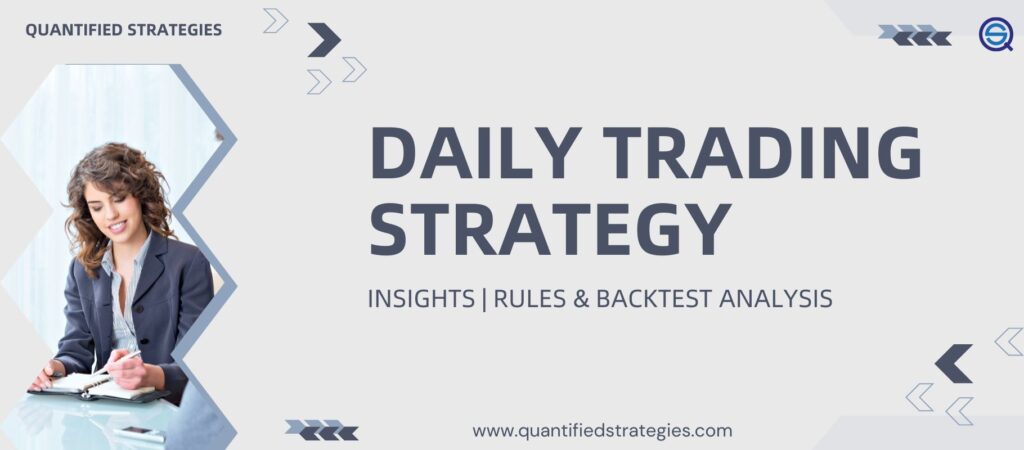 QUANTIFIED STRATEGIES

DAILY TRADING STRATEGY

INSIGHTS | RULES & BACKTEST ANALYSIS

www.quantifiedstrategies.com